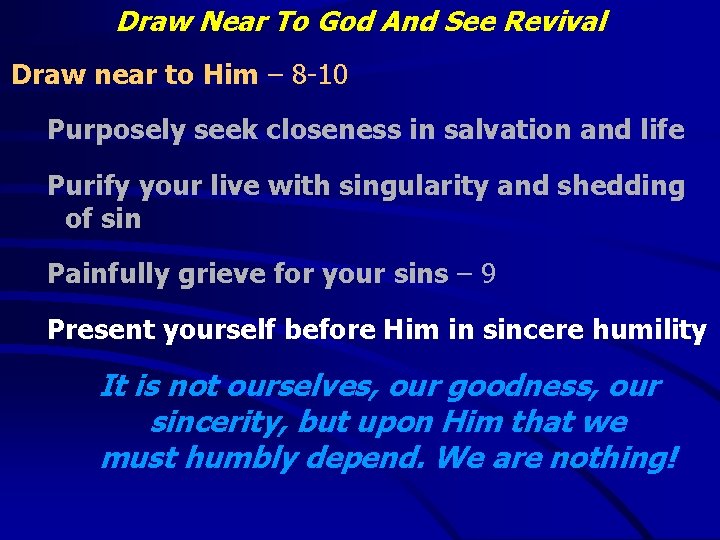 Draw Near To God And See Revival

Draw near to Him – 8-10

Purposely seek closeness in salvation and life

Purify your live with singularity and shedding of sin

Painfully grieve for your sins – 9

Present yourself before Him in sincere humility

It is not ourselves, our goodness, our sincerity, but upon Him that we must humbly depend. We are nothing!